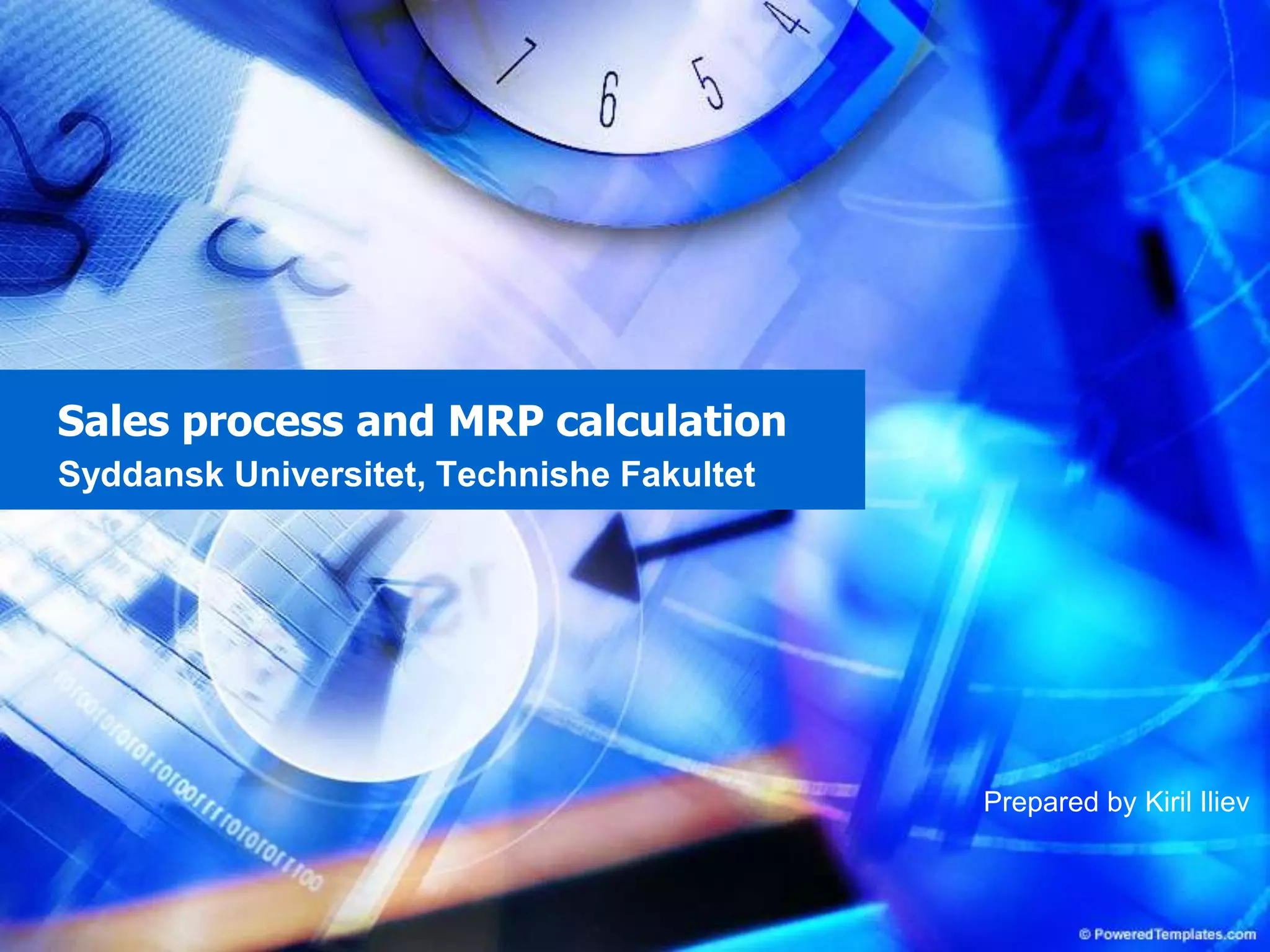 7 6 5 4

Sales process and MRP calculation
Syddansk Universitet, Technishe Fakultet

Prepared by Kiril Iliev

© PoweredTemplates.com